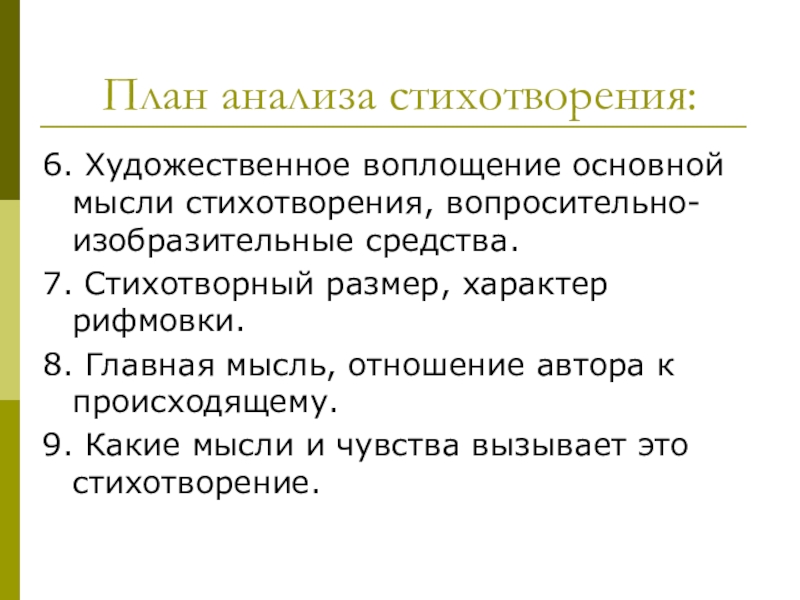 План анализа стихотворения:

6. Художественное воплощение основной мысли стихотворения, вопросительно-изобразительные средства.

7. Стихотворный размер, характер рифмовки.

8. Главная мысль, отношение автора к происходящему.

9. Какие мысли и чувства вызывает это стихотворение.